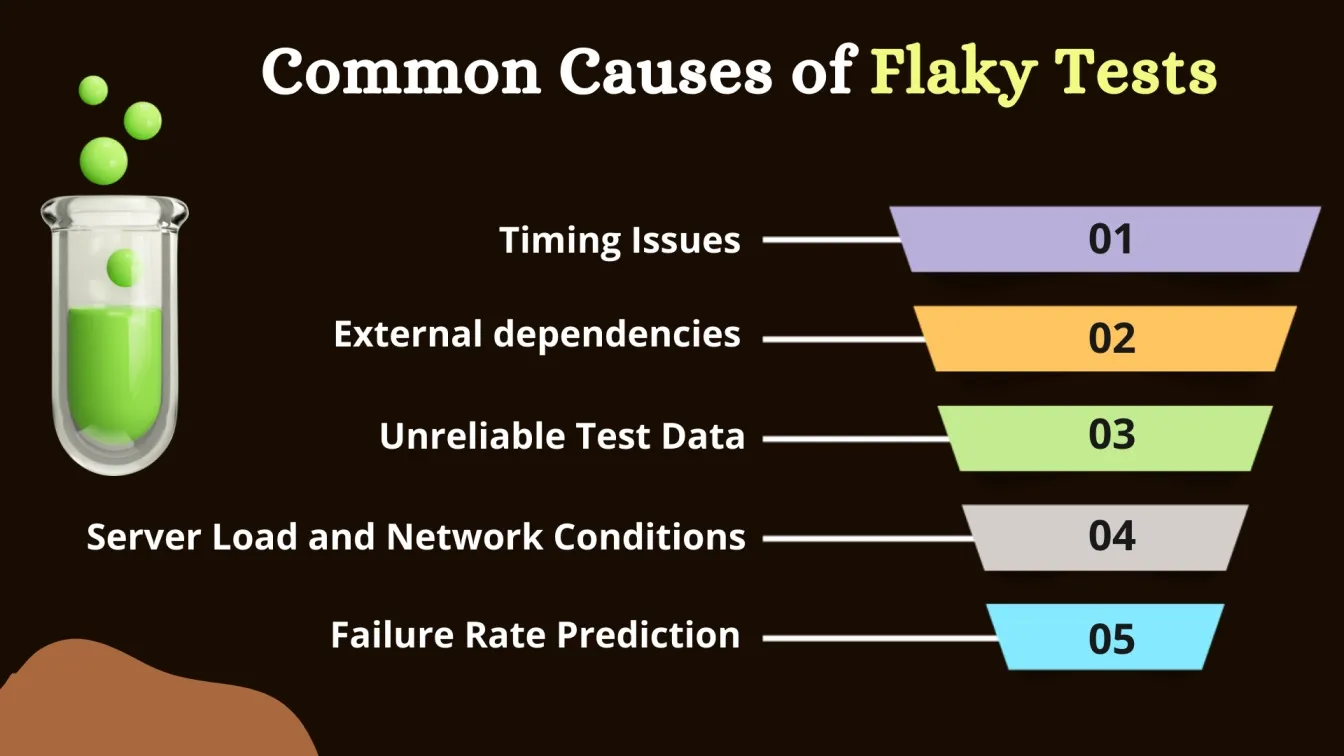 Common Causes of Flaky Tests

Timing Issues 01

External dependencies 02

Unreliable Test Data 03

Server Load and Network Conditions 04

Failure Rate Prediction 05